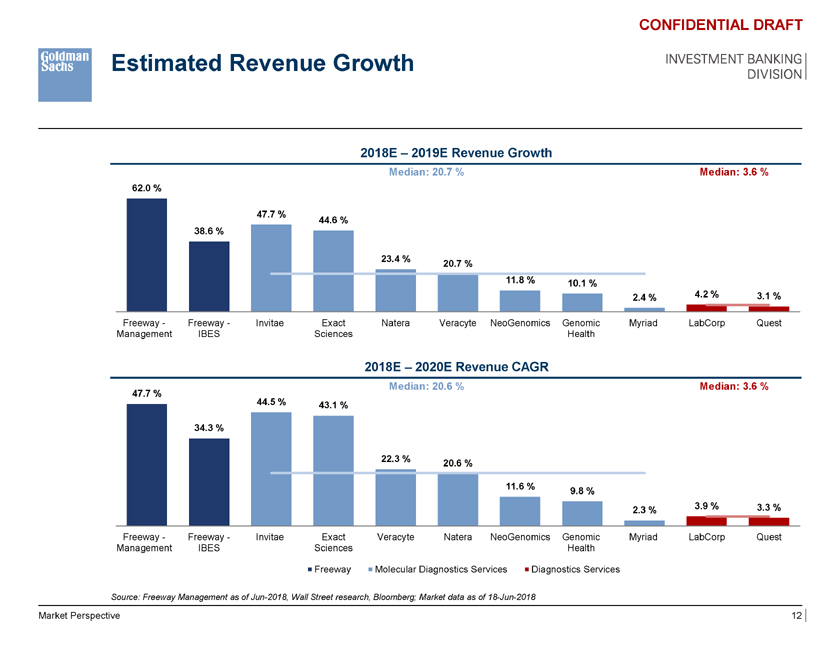 CONFIDENTIAL DRAFT

Goldman Sachs

Estimated Revenue Growth

INVESTMENT BANKING DIVISION

2018E – 2019E Revenue Growth

Median: 20.7 %

Median: 3.6 %

62.0 %
38.6 %
47.7 %
44.6 %
23.4 %
20.7 %
11.8 %
10.1 %
2.4 %
4.2 %
3.1 %

Freeway - Management
Freeway - IBES
Invitae
Exact Sciences
Natera
Veracyte
NeoGenomics
Genomic Health
Myriad
LabCorp
Quest

2018E – 2020E Revenue CAGR

Median: 20.6 %

Median: 3.6 %

47.7 %
34.3 %
44.5 %
43.1 %
22.3 %
20.6 %
11.6 %
9.8 %
2.3 %
3.9 %
3.3 %

Freeway - Management
Freeway - IBES
Invitae
Exact Sciences
Veracyte
Natera
NeoGenomics
Genomic Health
Myriad
LabCorp
Quest

Freeway
Molecular Diagnostics Services
Diagnostics Services

Source: Freeway Management as of Jun-2018, Wall Street research, Bloomberg; Market data as of 18-Jun-2018

Market Perspective

12